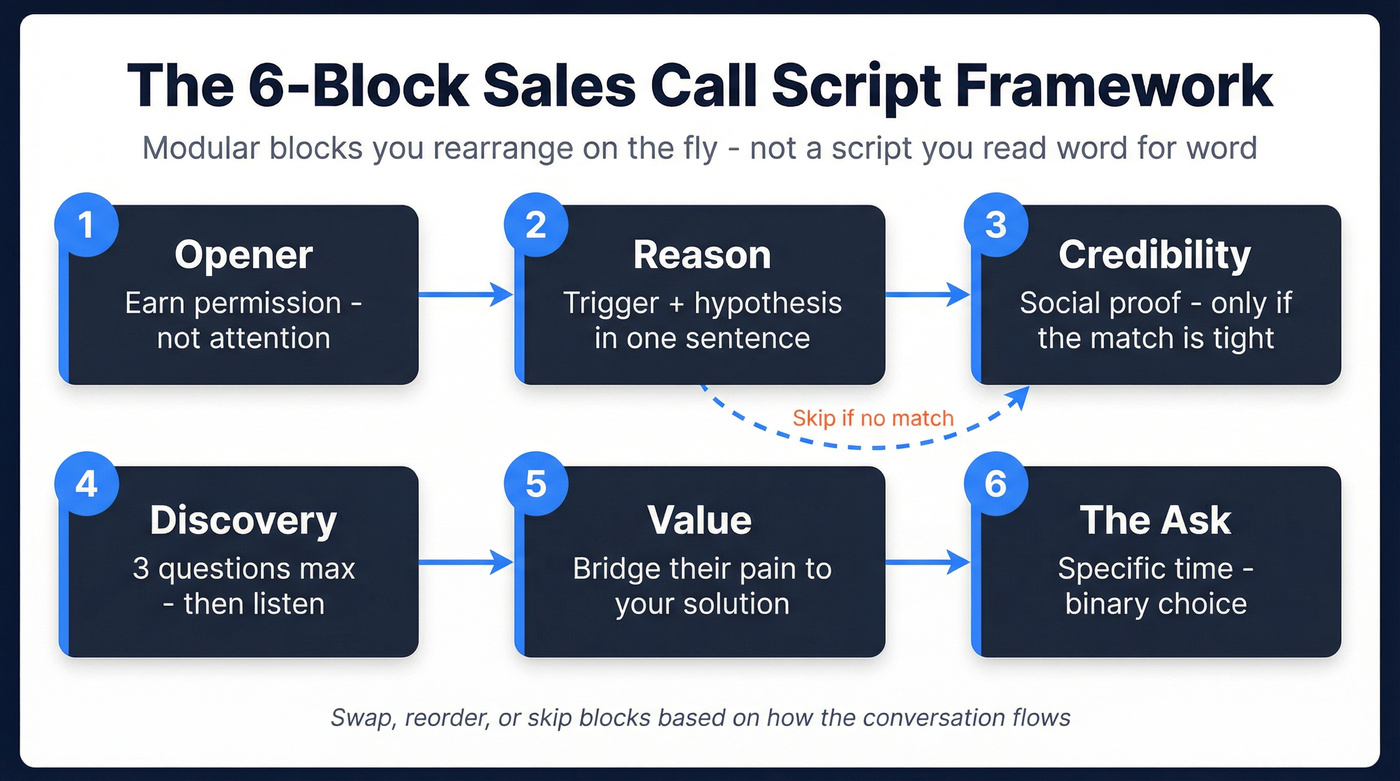 The 6-Block Sales Call Script Framework

Modular blocks you rearrange on the fly - not a script you read word for word

1
Opener
Earn permission - not attention

2
Reason
Trigger + hypothesis in one sentence

3
Credibility
Social proof - only if the match is tight

Skip if no match

4
Discovery
3 questions max - then listen

5
Value
Bridge their pain to your solution

6
The Ask
Specific time - binary choice

Swap, reorder, or skip blocks based on how the conversation flows